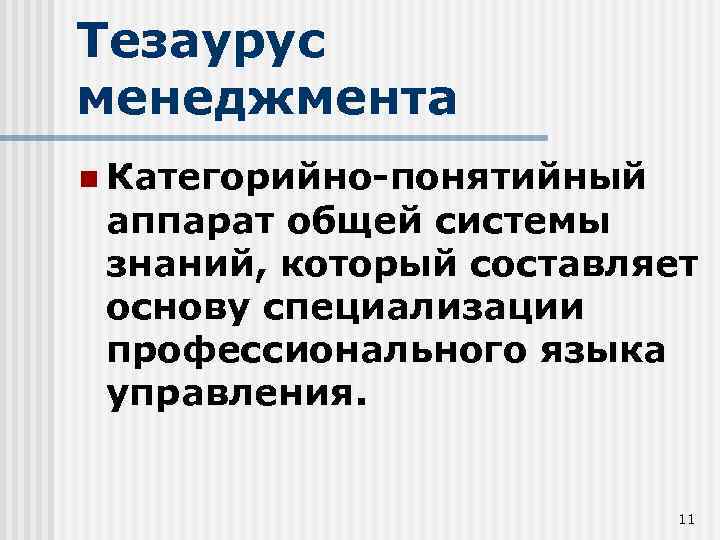 Тезаурус менеджмента

Категорийно-понятийный аппарат общей системы знаний, который составляет основу специализации профессионального языка управления.

11